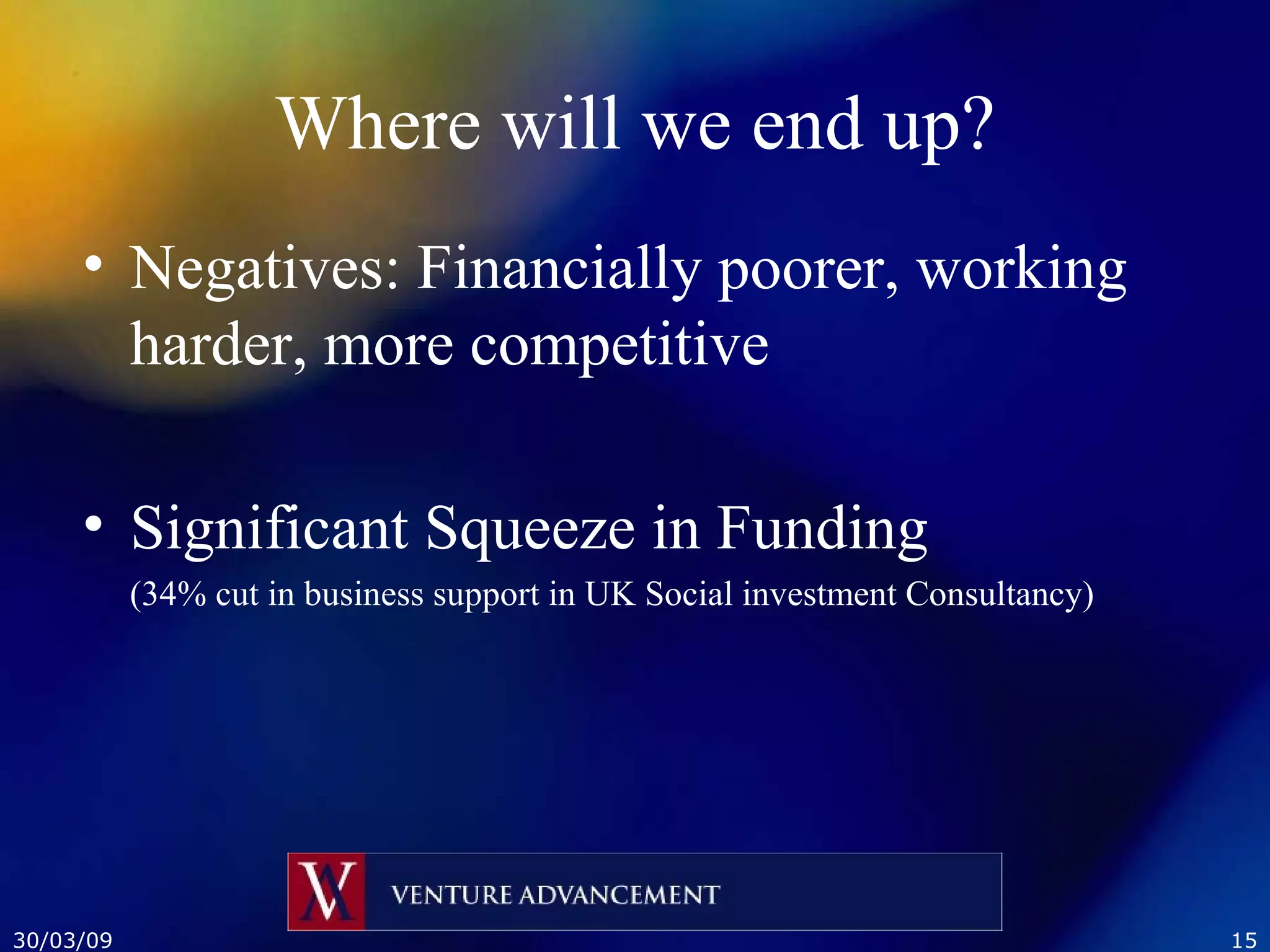 Where will we end up?

• Negatives: Financially poorer, working harder, more competitive

• Significant Squeeze in Funding
(34% cut in business support in UK Social investment Consultancy)

VA VENTURE ADVANCEMENT

30/03/09

15